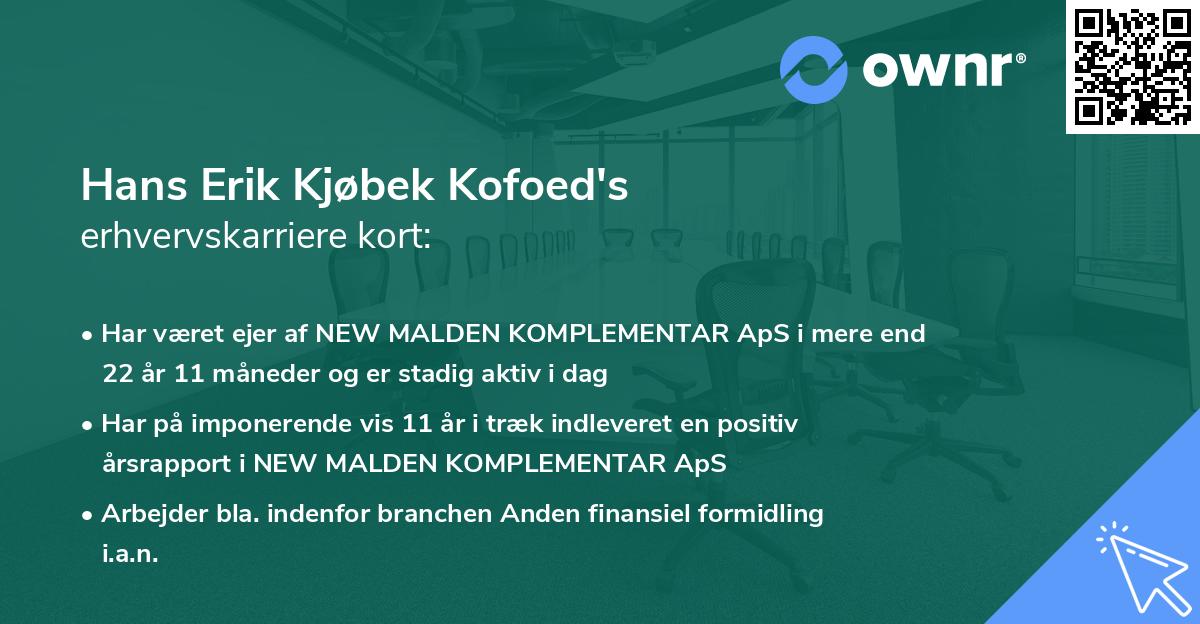 ownr®

Hans Erik Kjøbek Kofoed's
erhvervskarriere kort:

• Har været ejer af NEW MALDEN KOMPLEMENTAR ApS i mere end 22 år 11 måneder og er stadig aktiv i dag

• Har på imponerende vis 11 år i træk indleveret en positiv årsrapport i NEW MALDEN KOMPLEMENTAR ApS

• Arbejder bla. indenfor branchen Anden finansiel formidling i.a.n.